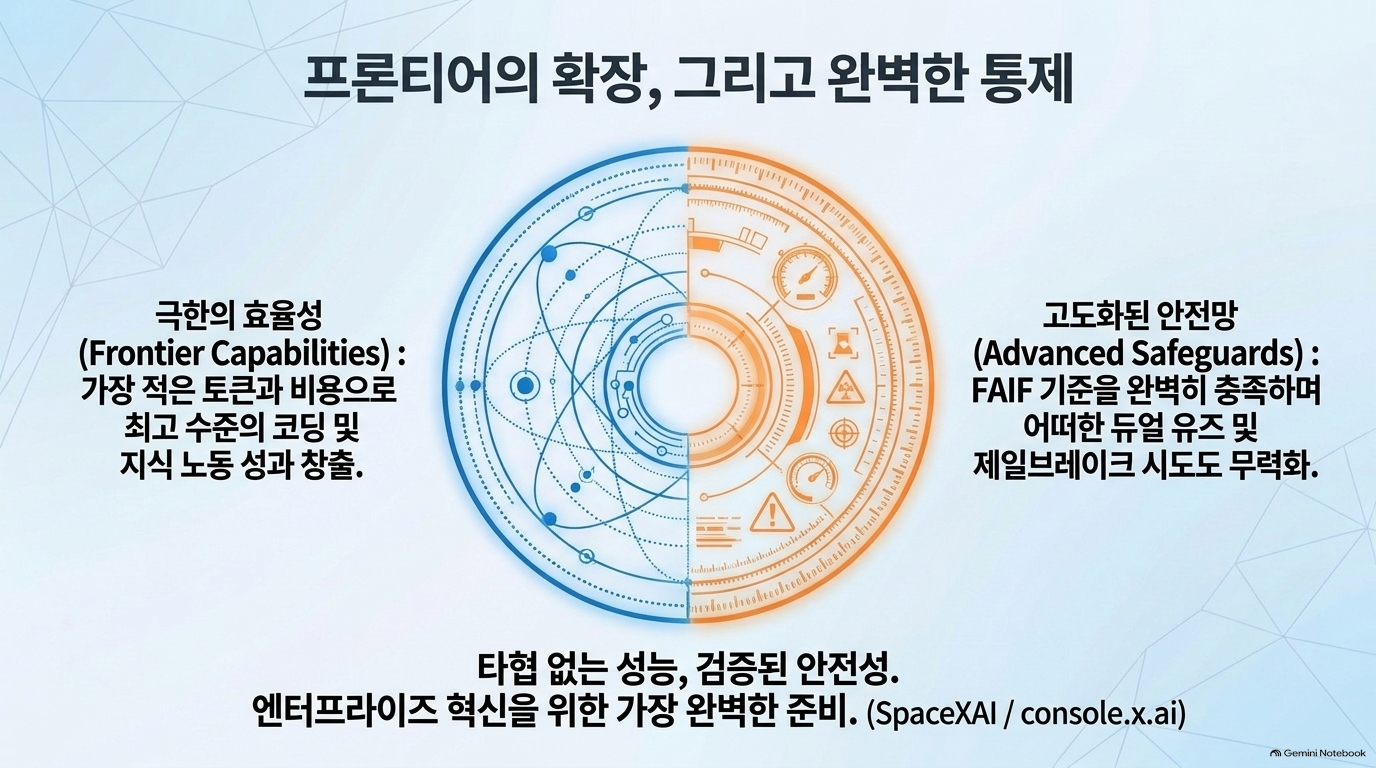 프론티어의 확장, 그리고 완벽한 통제

극한의 효율성
(Frontier Capabilities) :
가장 적은 토큰과 비용으로
최고 수준의 코딩 및
지식 노동 성과 창출.

고도화된 안전망
(Advanced Safeguards) :
FAIF 기준을 완벽히 충족하며
어떠한 듀얼 유즈 및
제일브레이크 시도도 무력화.

타협 없는 성능, 검증된 안전성.
엔터프라이즈 혁신을 위한 가장 완벽한 준비. (SpaceXAI / console.x.ai)

Gemini Notebook